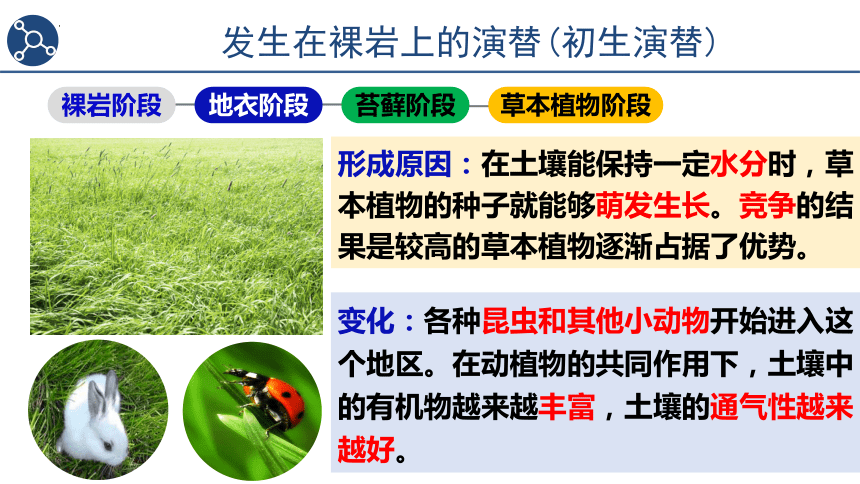 发生在裸岩上的演替（初生演替）

裸岩阶段 地衣阶段 苔藓阶段 草本植物阶段

形成原因：在土壤能保持一定水分时，草本植物的种子就能够萌发生长。竞争的结果是较高的草本植物逐渐占据了优势。

变化：各种昆虫和其他小动物开始进入这个地区。在动植物的共同作用下，土壤中的有机物越来越丰富，土壤的通气性越来越好。